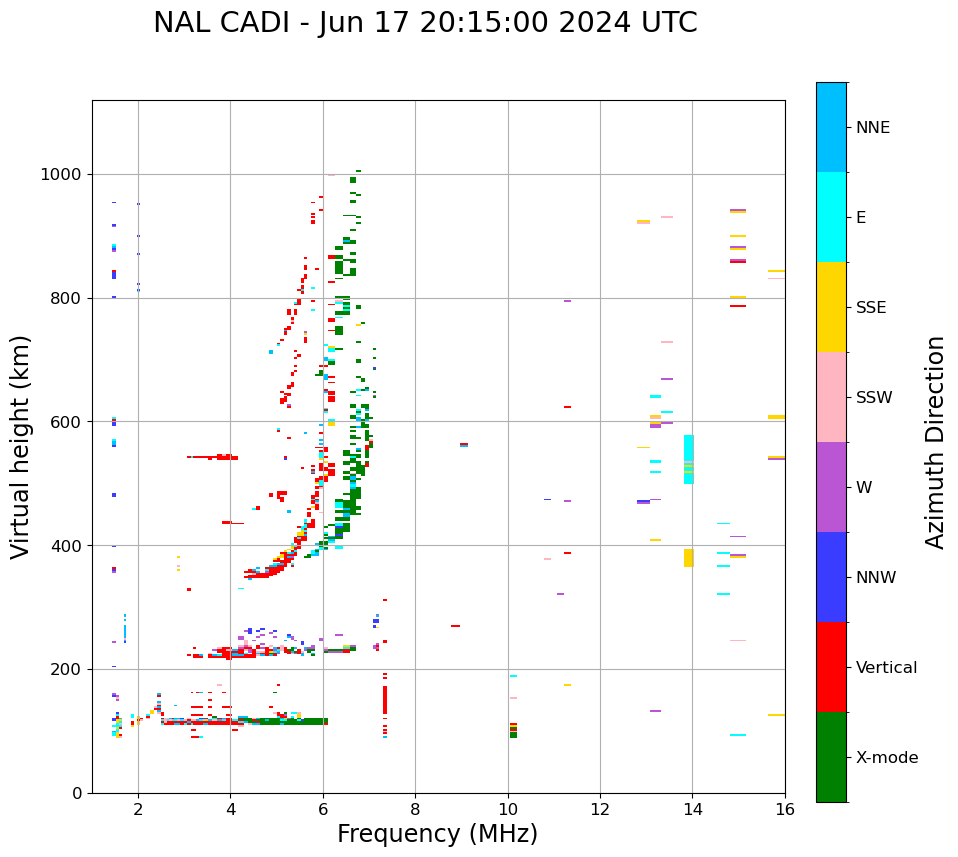 NAL CADI - Jun 17 20:15:00 2024 UTC

Virtual height (km)

1000
800
600
400
200
0

2
4
6
8
10
12
14
16

Frequency (MHz)

NNE
E
SSE
SSW
W
NNW
Vertical
X-mode

Azimuth Direction